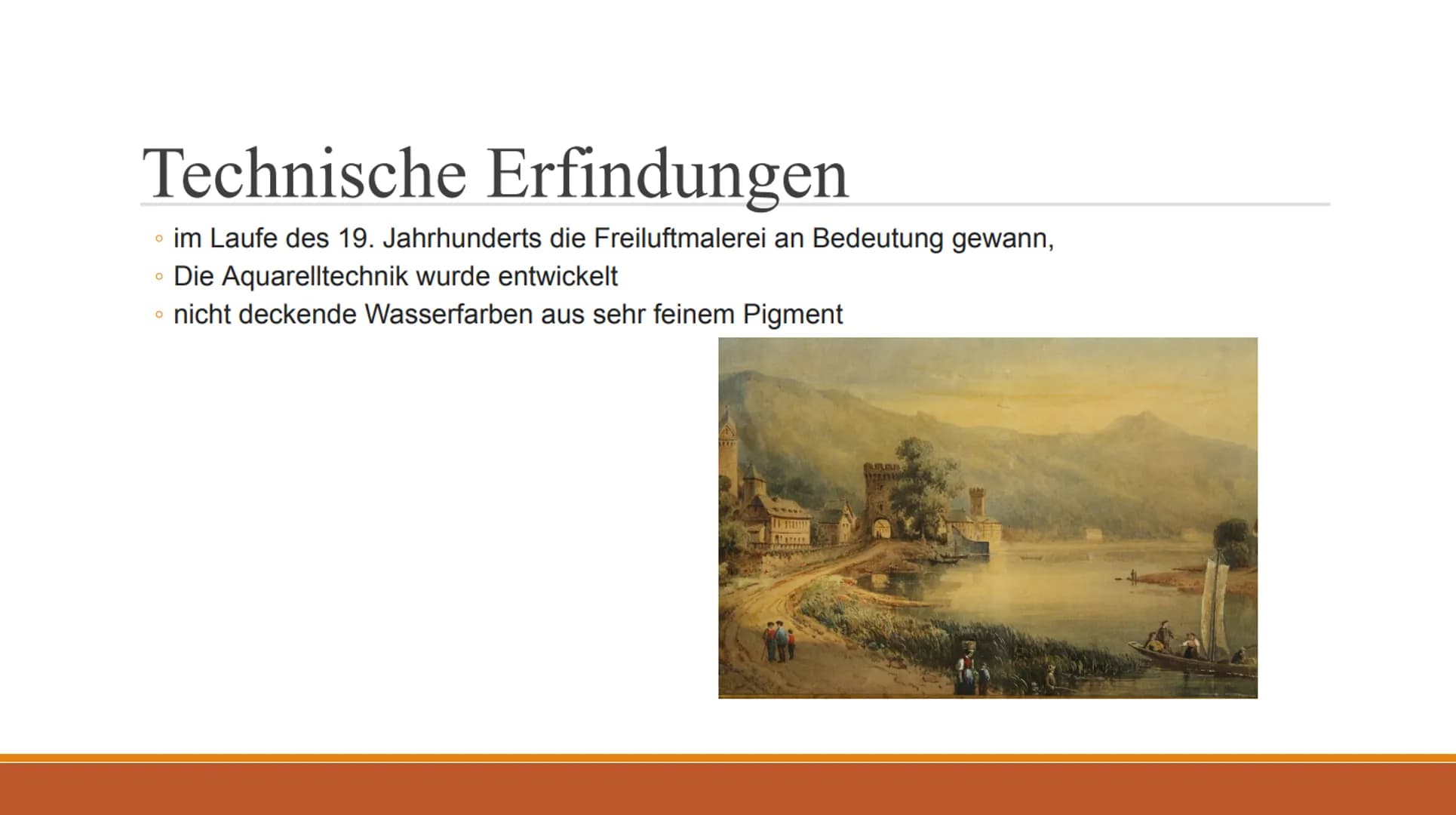 Technische Erfindungen

◦ im Laufe des 19. Jahrhunderts die Freiluftmalerei an Bedeutung gewann,
◦ Die Aquarelltechnik wurde entwickelt
◦ nicht deckende Wasserfarben aus sehr feinem Pigment